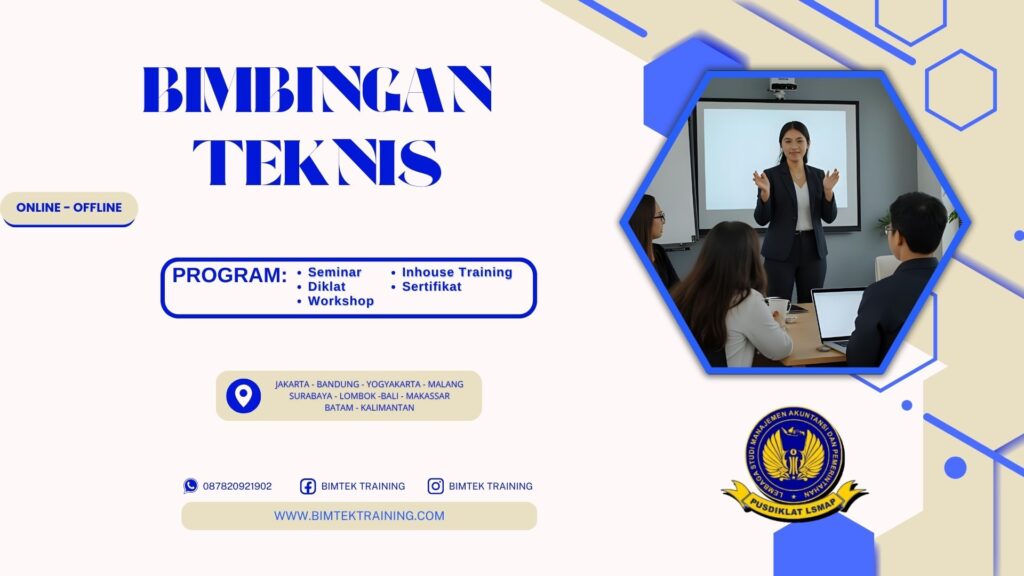 BIMBINGAN TEKNIS

ONLINE - OFFLINE

PROGRAM:
• Seminar
• Diklat
• Workshop
• Inhouse Training
• Sertifikat

JAKARTA - BANDUNG - YOGYAKARTA - MALANG
SURABAYA - LOMBOK -BALI - MAKASSAR
BATAM - KALIMANTAN

087820921902
BIMTEK TRAINING
BIMTEK TRAINING

WWW.BIMTEKTRAINING.COM

LEMBAGA STUDI MANAJEMEN AKUNTANSI DAN PEMERINTAHAN
PUSDIKLAT LSMAP